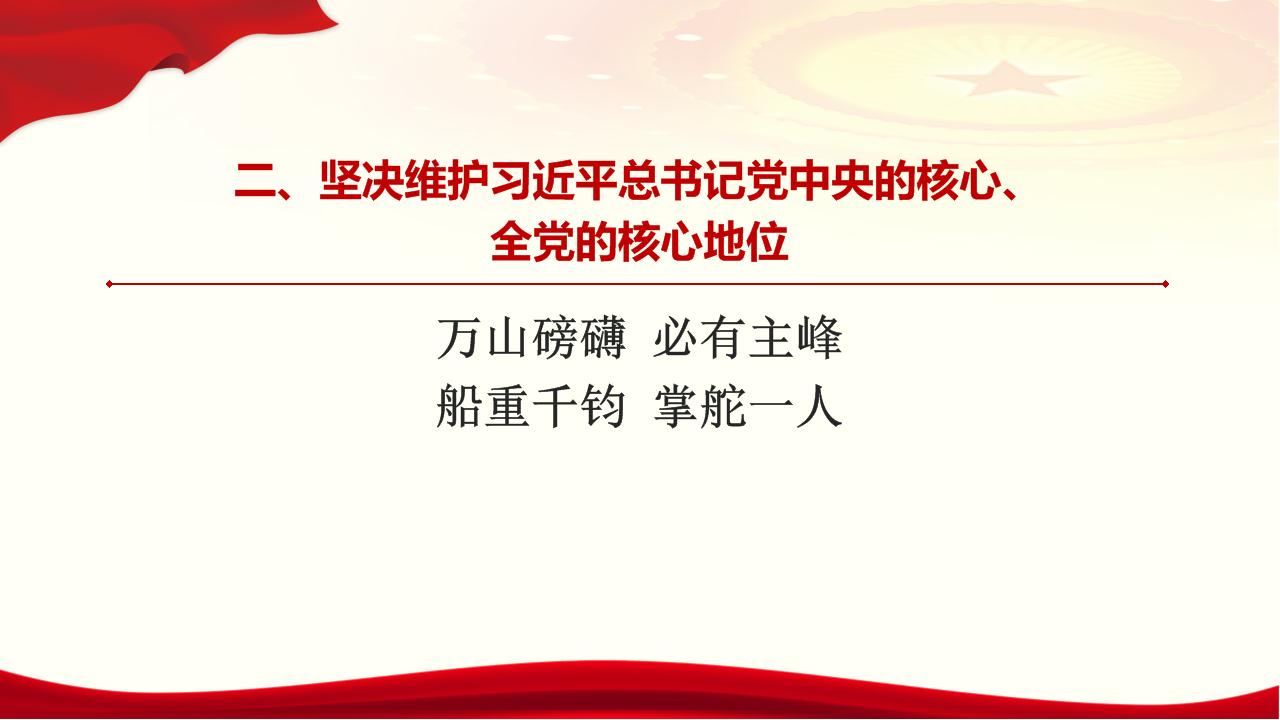 二、坚决维护习近平总书记党中央的核心、全党的核心地位

万山磅礴 必有主峰
船重千钧 掌舵一人